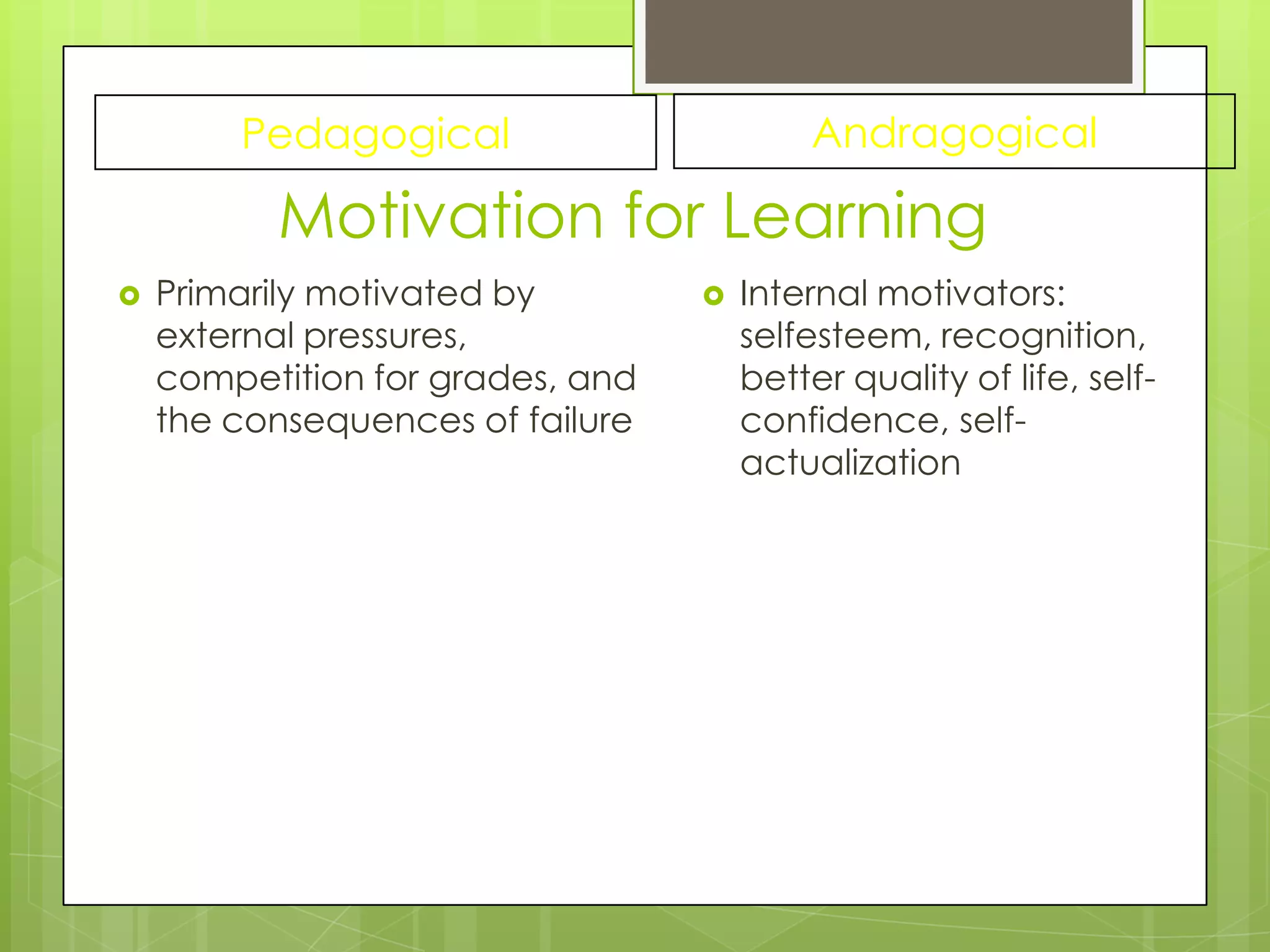 Pedagogical

Andragogical

Motivation for Learning

Primarily motivated by external pressures, competition for grades, and the consequences of failure

Internal motivators: selfesteem, recognition, better quality of life, self-confidence, self-actualization